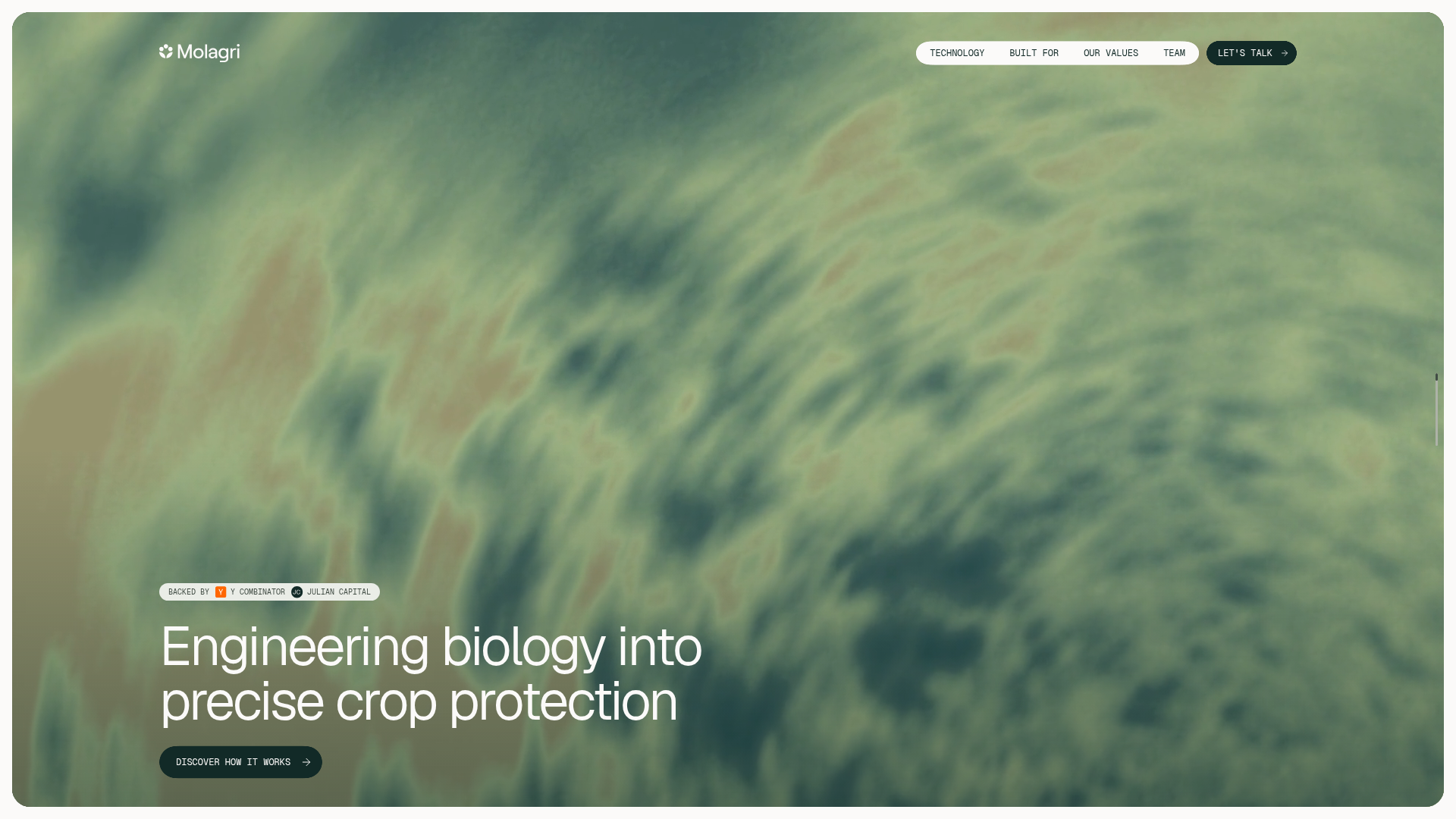 Molagri

TECHNOLOGY BUILT FOR OUR VALUES TEAM

LET'S TALK

BACKED BY Y Y COMBINATOR JC JULIAN CAPITAL

Engineering biology into precise crop protection

DISCOVER HOW IT WORKS